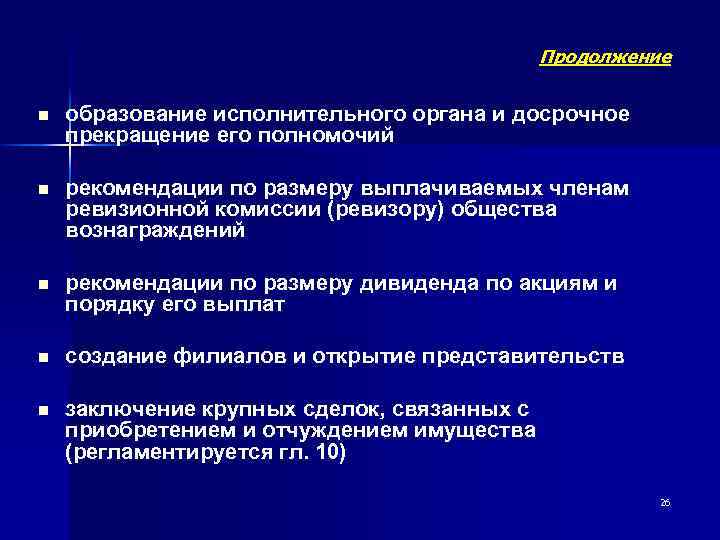 Продолжение

■ образование исполнительного органа и досрочное прекращение его полномочий

■ рекомендации по размеру выплачиваемых членам ревизионной комиссии (ревизору) общества вознаграждений

■ рекомендации по размеру дивиденда по акциям и порядку его выплат

■ создание филиалов и открытие представительств

■ заключение крупных сделок, связанных с приобретением и отчуждением имущества (регламентируется гл. 10)

26